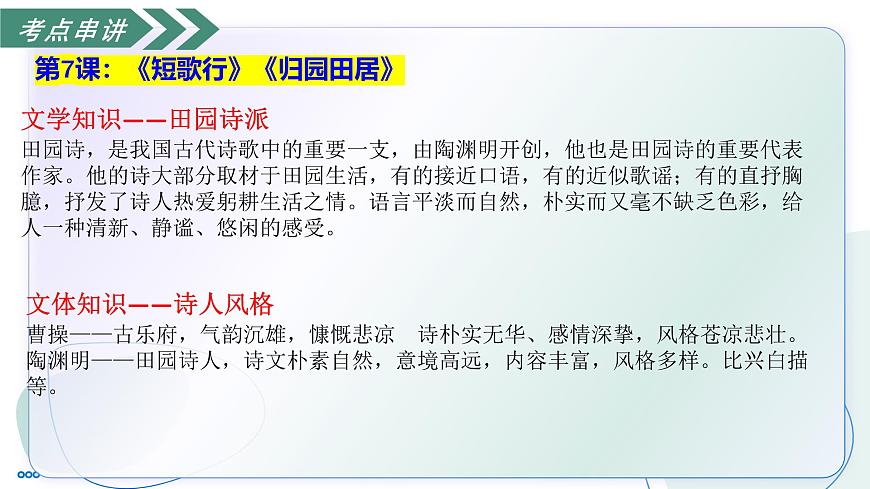 考点串讲

第7课：《短歌行》《归园田居》

文学知识——田园诗派

田园诗，是我国古代诗歌中的重要一支，由陶渊明开创，他也是田园诗的重要代表作家。他的诗大部分取材于田园生活，有的接近口语，有的近似歌谣；有的直抒胸臆，抒发了诗人热爱躬耕生活之情。语言平淡而自然，朴实而又毫不缺乏色彩，给人一种清新、静谧、悠闲的感受。

文体知识——诗人风格

曹操——古乐府，气韵沉雄，慷慨悲凉 诗朴实无华、感情深挚，风格苍凉悲壮。
陶渊明——田园诗人，诗文朴素自然，意境高远，内容丰富，风格多样。比兴白描等。